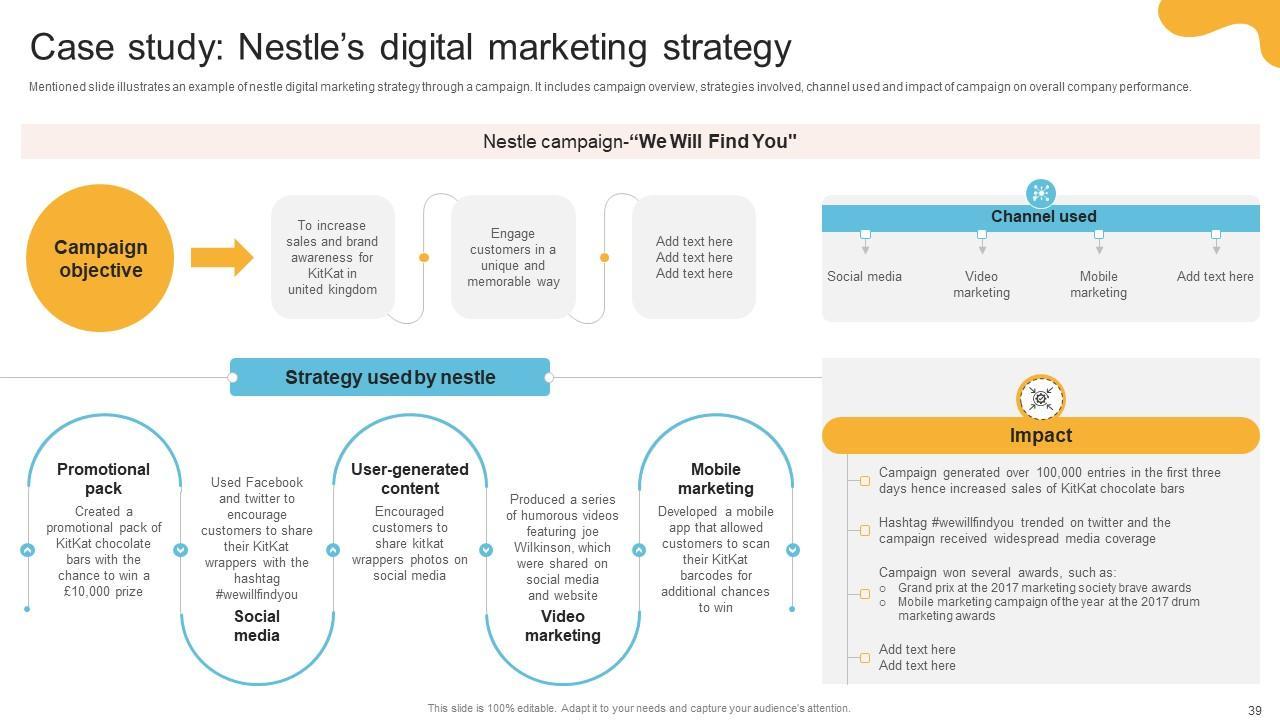 Case study: Nestle's digital marketing strategy

Mentioned slide illustrates an example of nestle digital marketing strategy through a campaign. It includes campaign overview, strategies involved, channel used and impact of campaign on overall company performance.

Nestle campaign-"We Will Find You"

Campaign objective

To increase sales and brand awareness for KitKat in united kingdom

Engage customers in a unique and memorable way

Add text here
Add text here
Add text here

Channel used

Social media

Video marketing

Mobile marketing

Add text here

Strategy used by nestle

Promotional pack
Created a promotional pack of KitKat chocolate bars with the chance to win a £10,000 prize

Used Facebook and twitter to encourage customers to share their KitKat wrappers with the hashtag #wewillfindyou
Social media

User-generated content
Encouraged customers to share kitkat wrappers photos on social media

Produced a series of humorous videos featuring joe Wilkinson, which were shared on social media and website
Video marketing

Mobile marketing
Developed a mobile app that allowed customers to scan their KitKat barcodes for additional chances to win

Impact

Campaign generated over 100,000 entries in the first three days hence increased sales of KitKat chocolate bars

Hashtag #wewillfindyou trended on twitter and the campaign received widespread media coverage

Campaign won several awards, such as:
o Grand prix at the 2017 marketing society brave awards
o Mobile marketing campaign of the year at the 2017 drum marketing awards

Add text here
Add text here

This slide is 100% editable. Adapt it to your needs and capture your audience's attention.

39